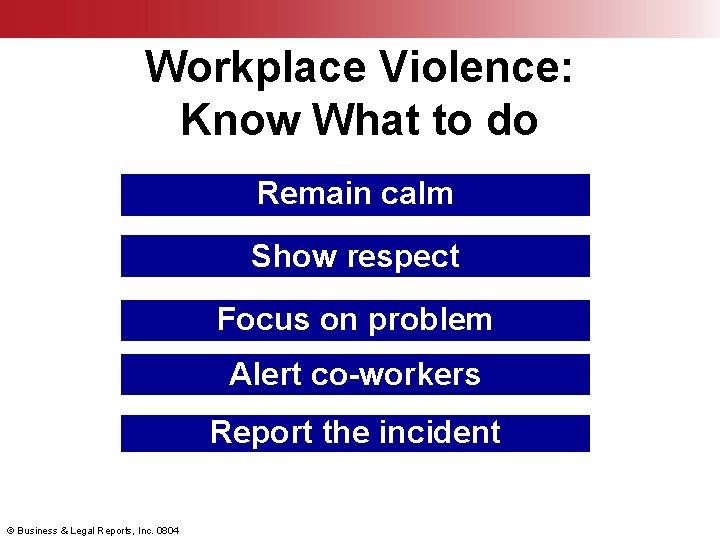 Workplace Violence: Know What to do

Remain calm

Show respect

Focus on problem

Alert co-workers

Report the incident

© Business & Legal Reports, Inc. 0804